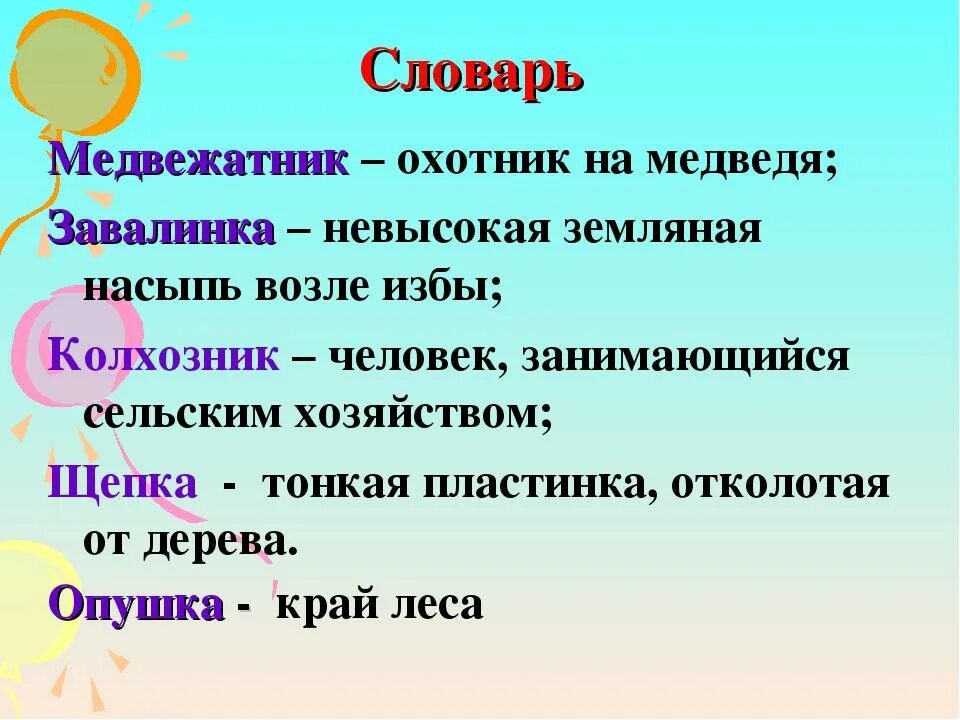 Словарь

Медвежатник – охотник на медведя;

Завалинка – невысокая земляная насыпь возле избы;

Колхозник – человек, занимающийся сельским хозяйством;

Щепка - тонкая пластинка, отколотая от дерева.

Опушка - край леса